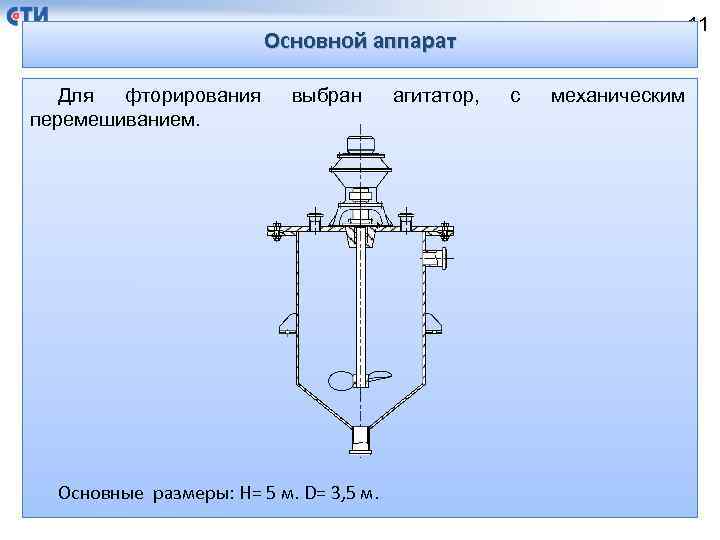 СТИ

11

Основной аппарат

Для фторирования выбран агитатор, с механическим перемешиванием.

Основные размеры: H= 5 м. D= 3,5 м.